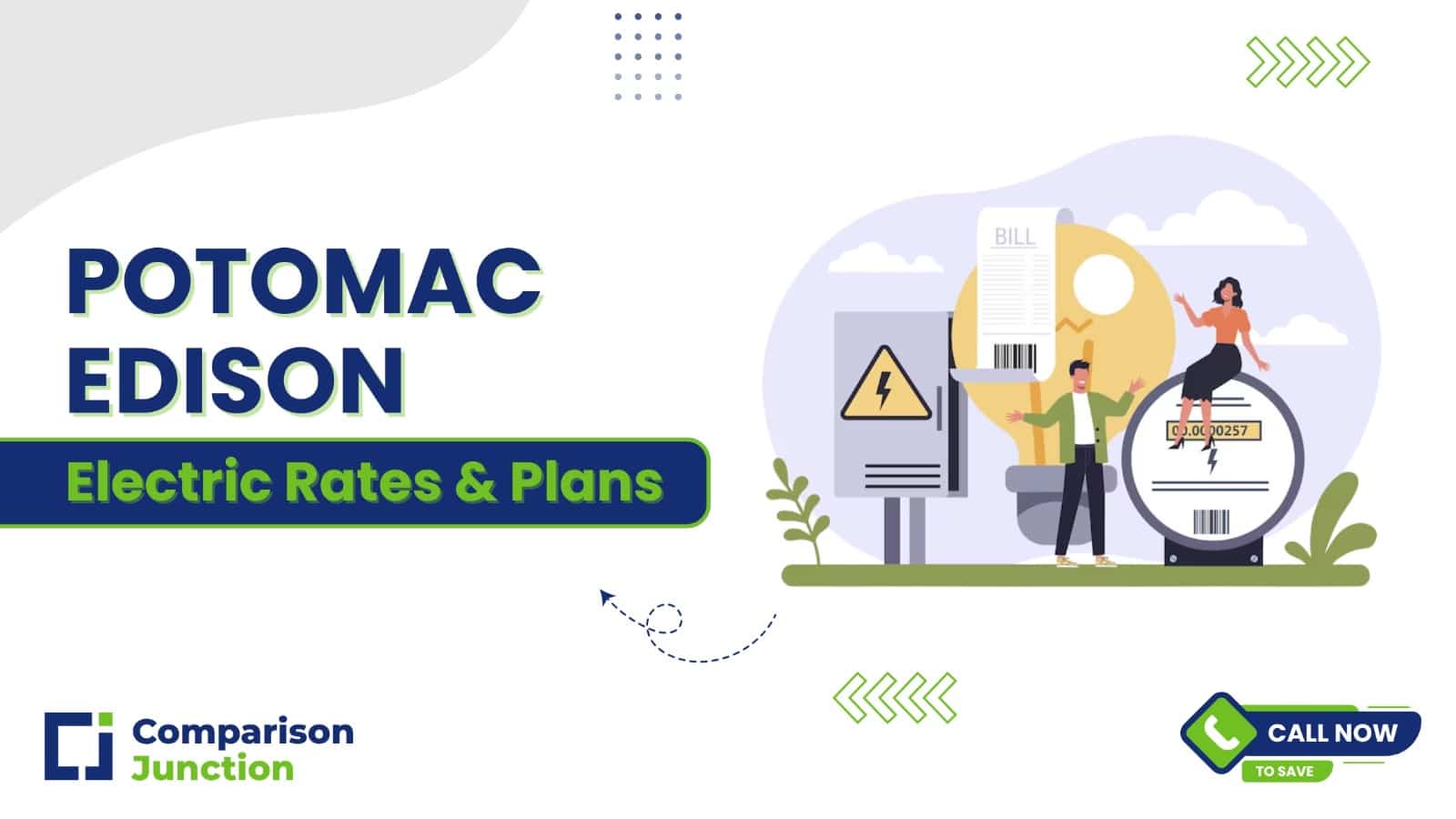 POTOMAC EDISON

Electric Rates & Plans

BILL

00.0000257

Comparison Junction

CALL NOW

TO SAVE